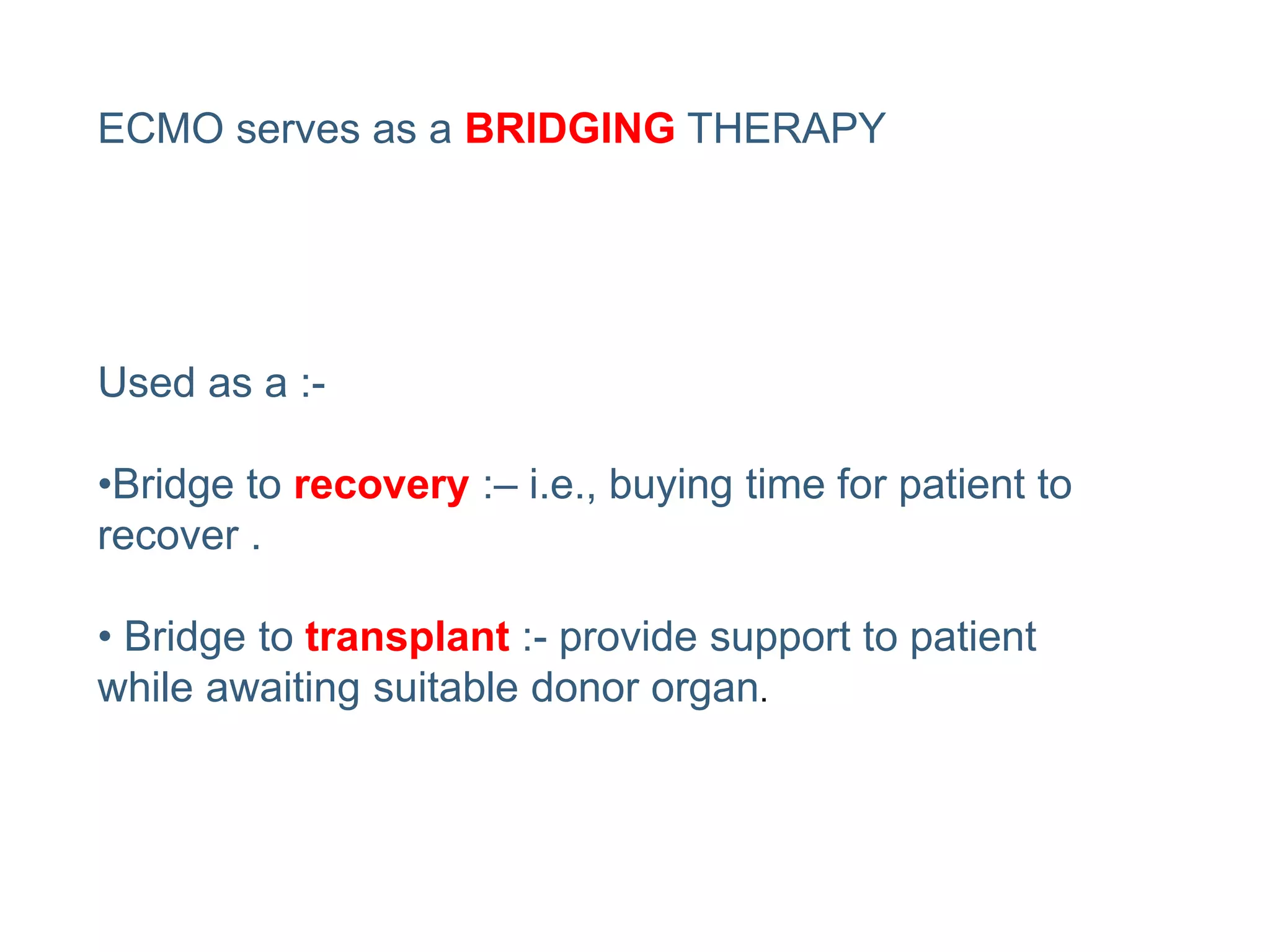 ECMO serves as a BRIDGING THERAPY

Used as a :-

•Bridge to recovery :– i.e., buying time for patient to recover .

• Bridge to transplant :- provide support to patient while awaiting suitable donor organ.